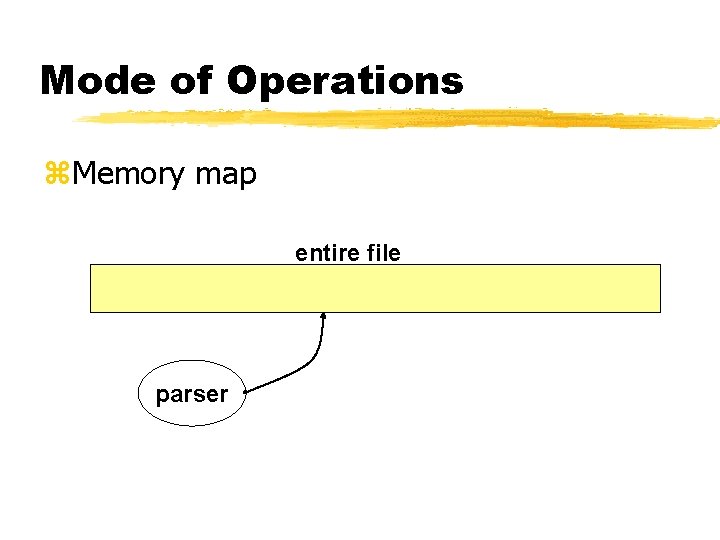 Mode of Operations

⌘Memory map

entire file

parser